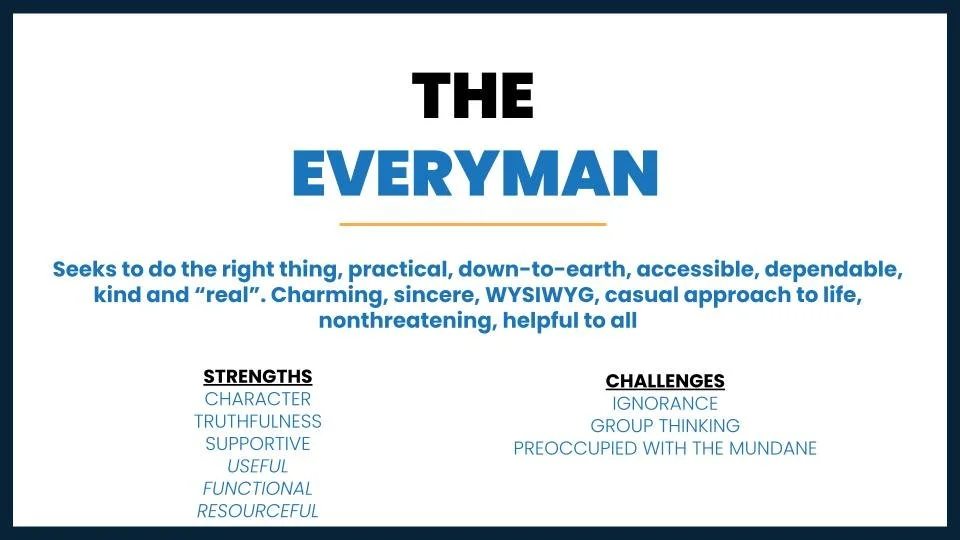 THE

EVERYMAN

Seeks to do the right thing, practical, down-to-earth, accessible, dependable, kind and “real”. Charming, sincere, WYSIWYG, casual approach to life, nonthreatening, helpful to all

STRENGTHS
CHARACTER
TRUTHFULNESS
SUPPORTIVE
USEFUL
FUNCTIONAL
RESOURCEFUL

CHALLENGES
IGNORANCE
GROUP THINKING
PREOCCUPIED WITH THE MUNDANE